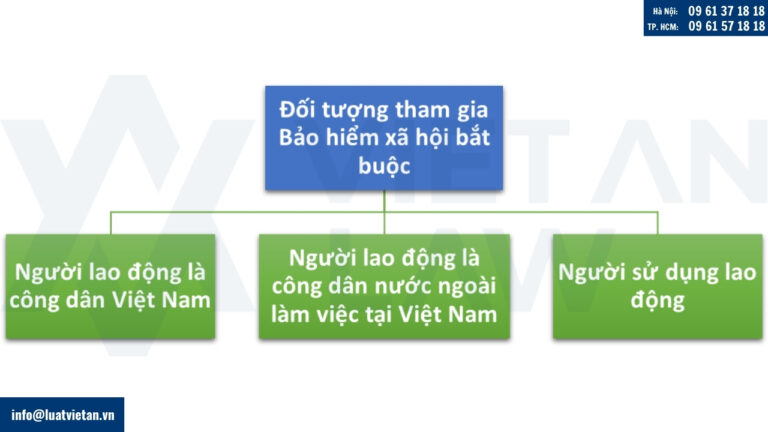 Hà Nội: 09 61 37 18 18
TP. HCM: 09 61 57 18 18

VIET AN LAW

Đối tượng tham gia Bảo hiểm xã hội bắt buộc

Người lao động là công dân Việt Nam

Người lao động là công dân nước ngoài làm việc tại Việt Nam

Người sử dụng lao động

info@luatvietan.vn